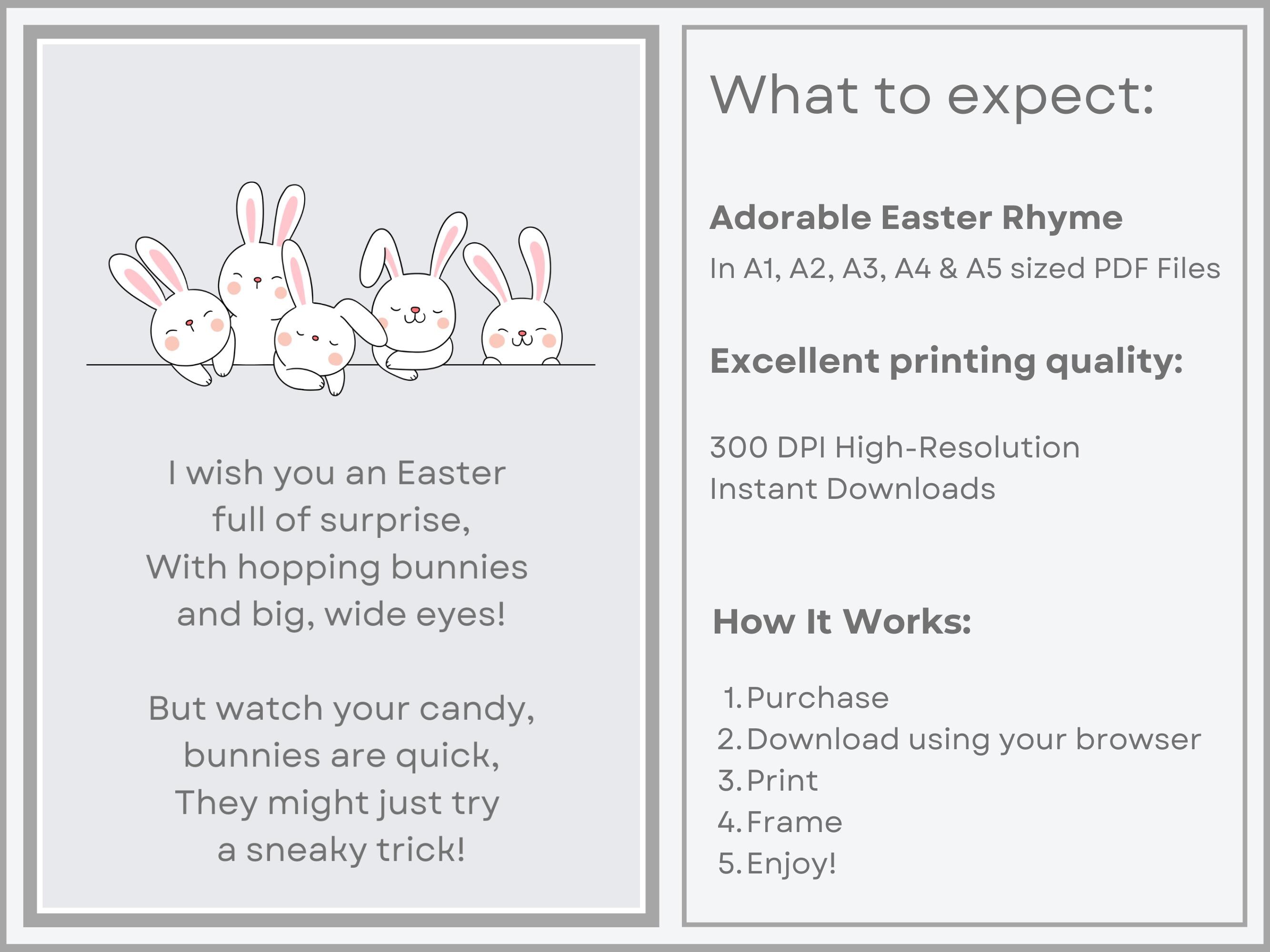 I wish you an Easter
full of surprise,
With hopping bunnies
and big, wide eyes!

But watch your candy,
bunnies are quick,
They might just try
a sneaky trick!

What to expect:

Adorable Easter Rhyme
In A1, A2, A3, A4 & A5 sized PDF Files

Excellent printing quality:

300 DPI High-Resolution
Instant Downloads

How It Works:

1. Purchase
2. Download using your browser
3. Print
4. Frame
5. Enjoy!